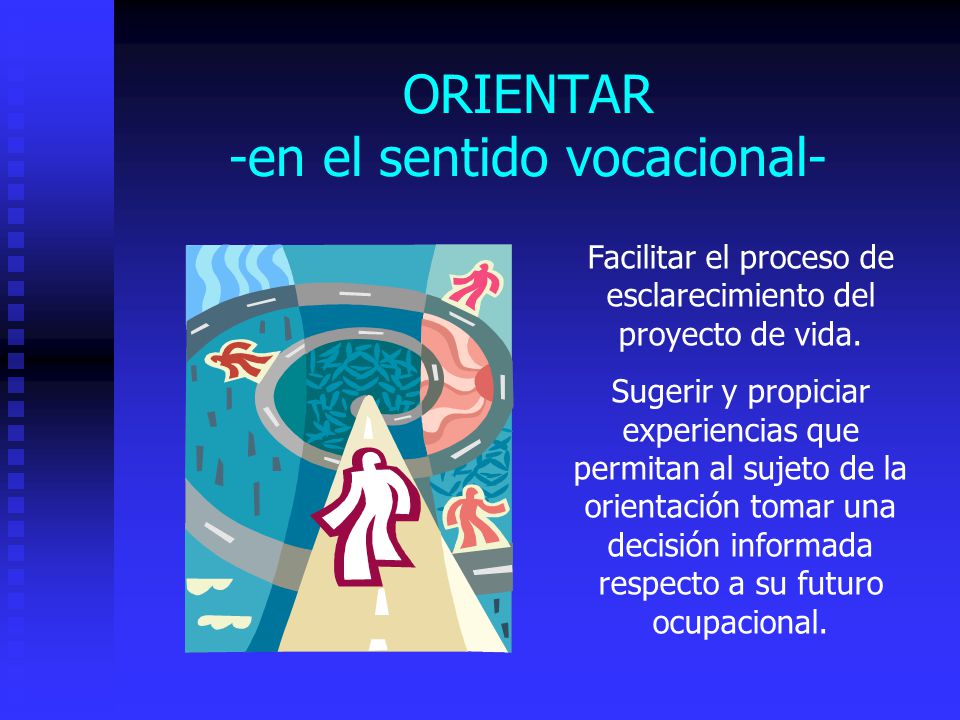 ORIENTAR
-en el sentido vocacional-

Facilitar el proceso de esclarecimiento del proyecto de vida.

Sugerir y propiciar experiencias que permitan al sujeto de la orientación tomar una decisión informada respecto a su futuro ocupacional.